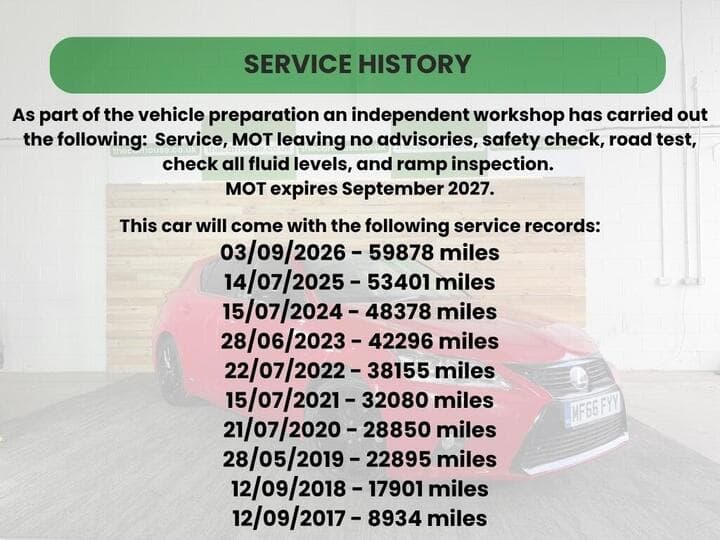 SERVICE HISTORY

As part of the vehicle preparation an independent workshop has carried out the following: Service, MOT leaving no advisories, safety check, road test, check all fluid levels, and ramp inspection.
MOT expires September 2027.

This car will come with the following service records:
03/09/2026 - 59878 miles
14/07/2025 - 53401 miles
15/07/2024 - 48378 miles
28/06/2023 - 42296 miles
22/07/2022 - 38155 miles
15/07/2021 - 32080 miles
21/07/2020 - 28850 miles
28/05/2019 - 22895 miles
12/09/2018 - 17901 miles
12/09/2017 - 8934 miles

MF66 FYY